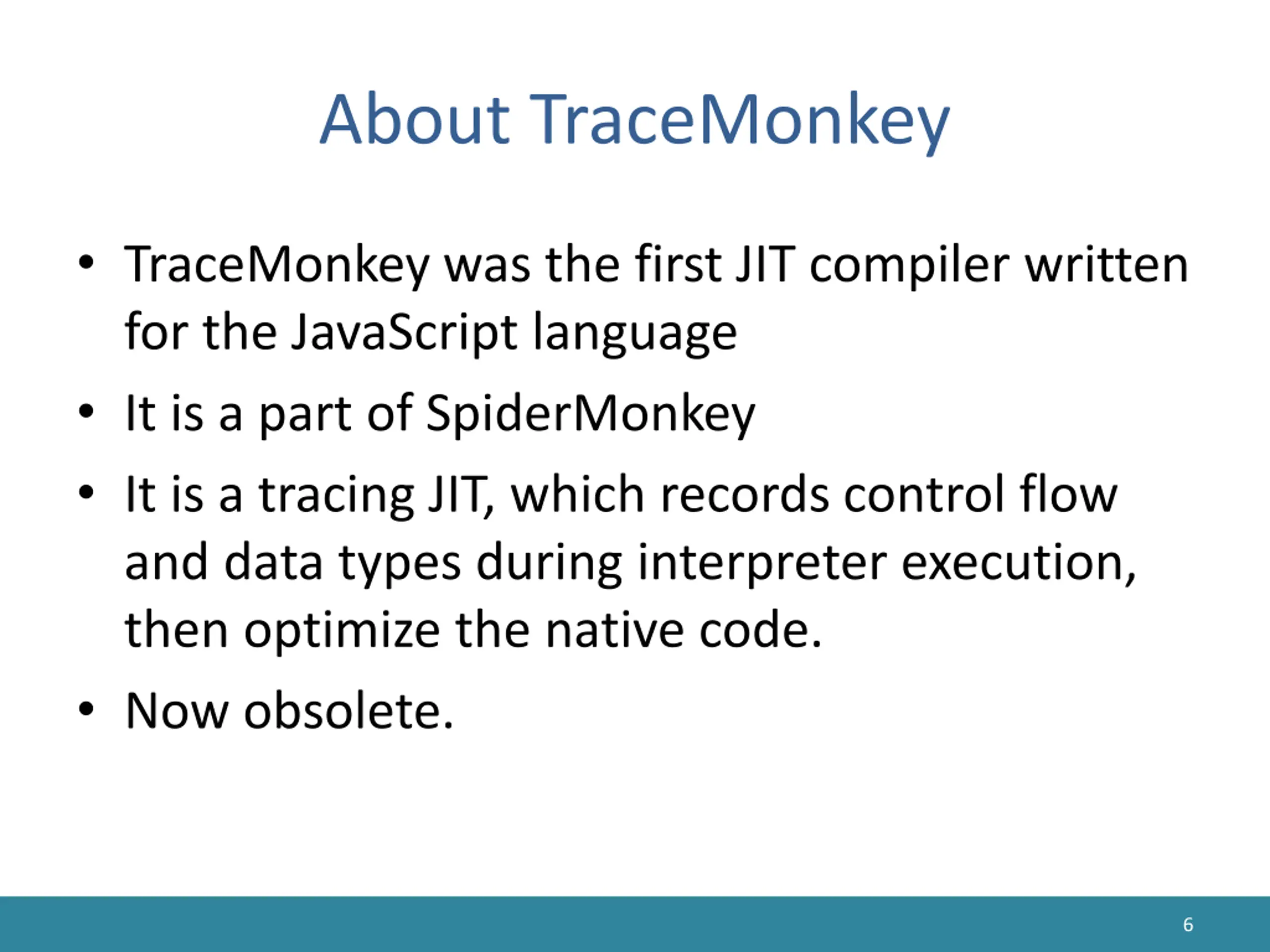 About TraceMonkey

• TraceMonkey was the first JIT compiler written for the JavaScript language
• It is a part of SpiderMonkey
• It is a tracing JIT, which records control flow and data types during interpreter execution, then optimize the native code.
• Now obsolete.

6